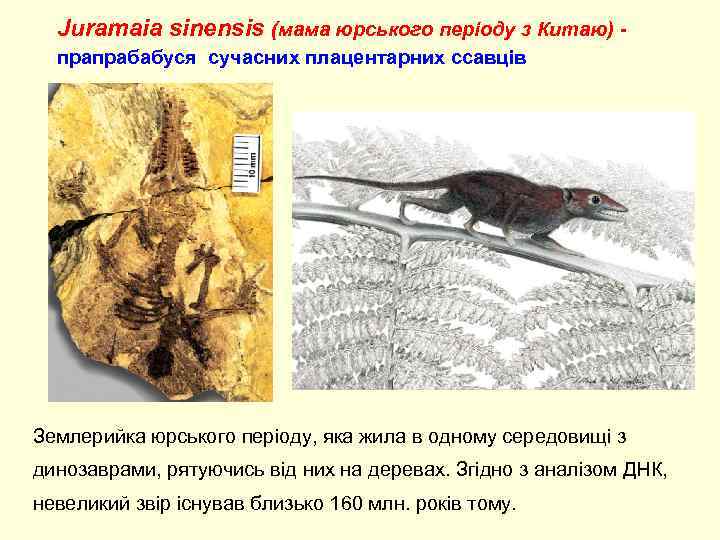 Juramaia sinensis (мама юрського періоду з Китаю) - прапрабабуся сучасних плацентарних ссавців

10 mm

Землерийка юрського періоду, яка жила в одному середовищі з динозаврами, рятуючись від них на деревах. Згідно з аналізом ДНК, невеликий звір існував близько 160 млн. років тому.